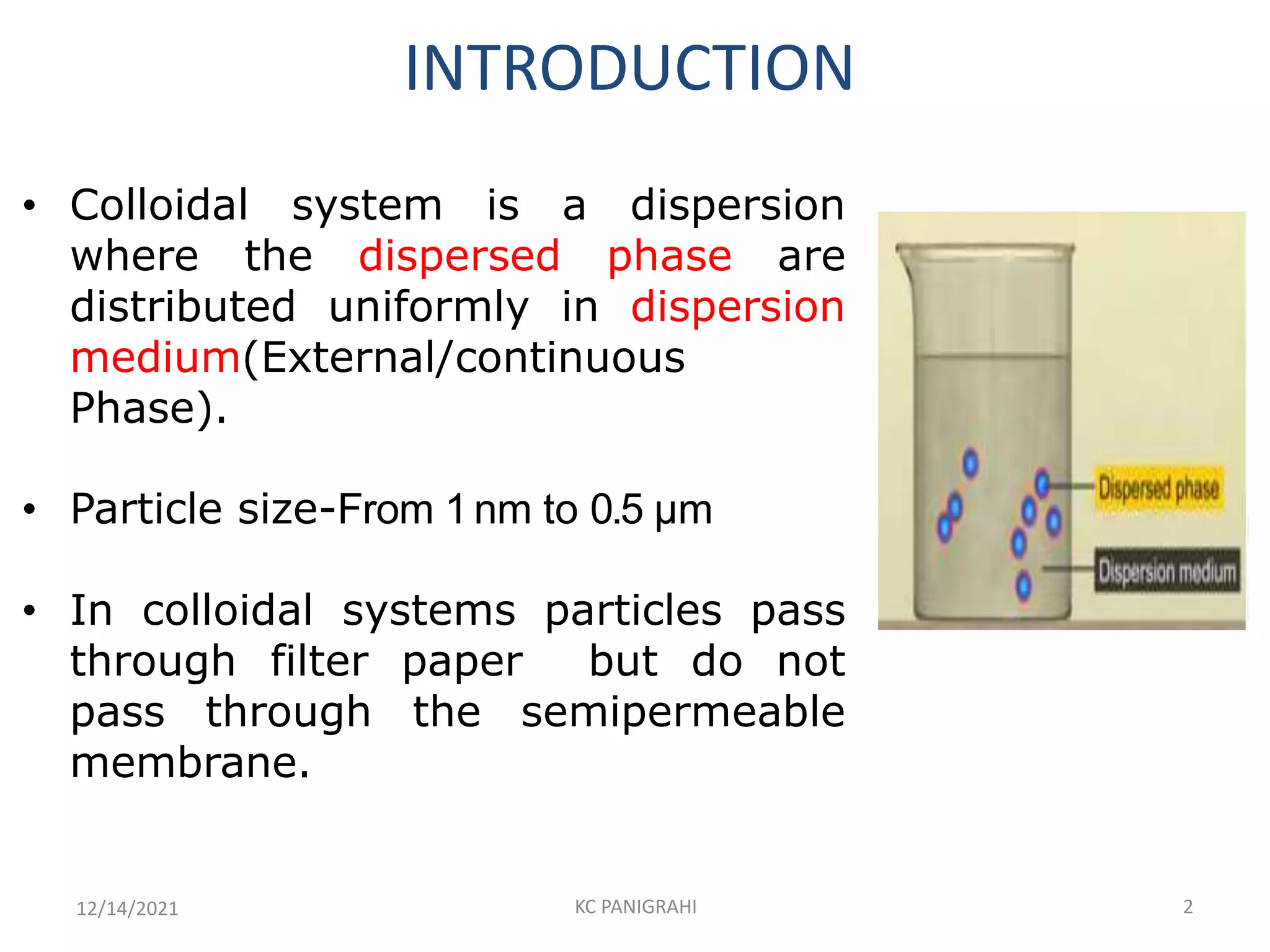 INTRODUCTION

• Colloidal system is a dispersion where the dispersed phase are distributed uniformly in dispersion medium(External/continuous Phase).

• Particle size-From 1 nm to 0.5 μm

• In colloidal systems particles pass through filter paper but do not pass through the semipermeable membrane.

Dispersed phase

Dispersion medium

12/14/2021

KC PANIGRAHI

2